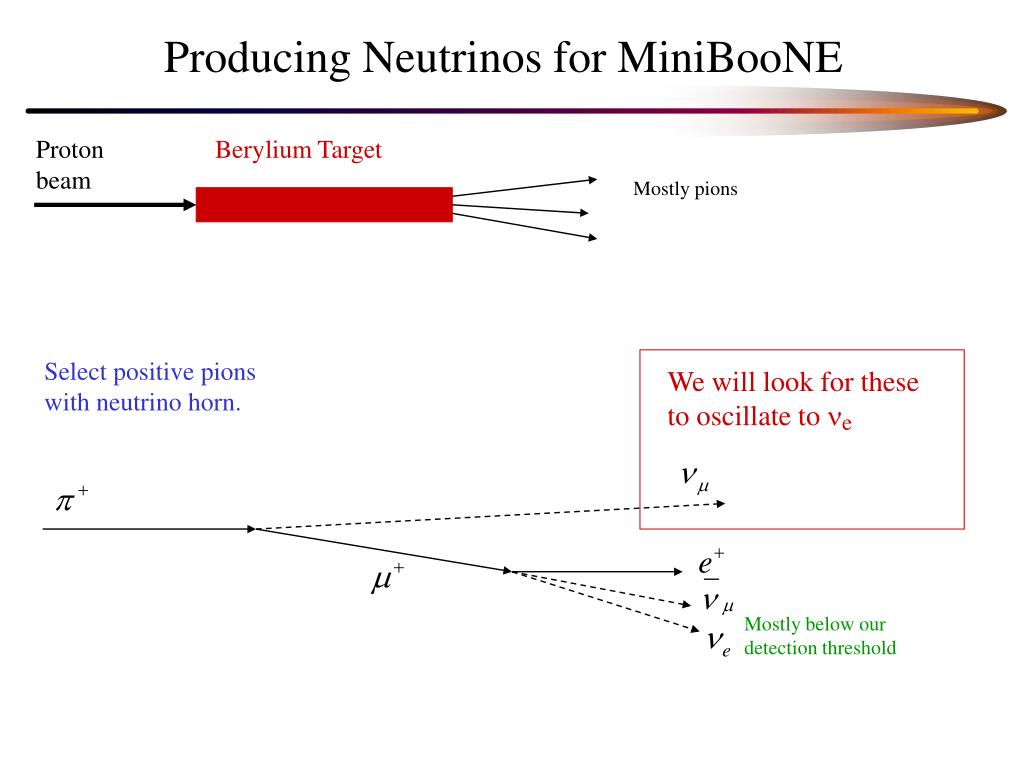 Producing Neutrinos for MiniBooNE

Proton beam

Berylium Target

Mostly pions

Select positive pions with neutrino horn.

We will look for these to oscillate to $\nu_e$

$\nu_\mu$

$\pi^+$

$\mu^+$

$e^+$

$\bar{\nu}_\mu$

$\nu_e$

Mostly below our detection threshold